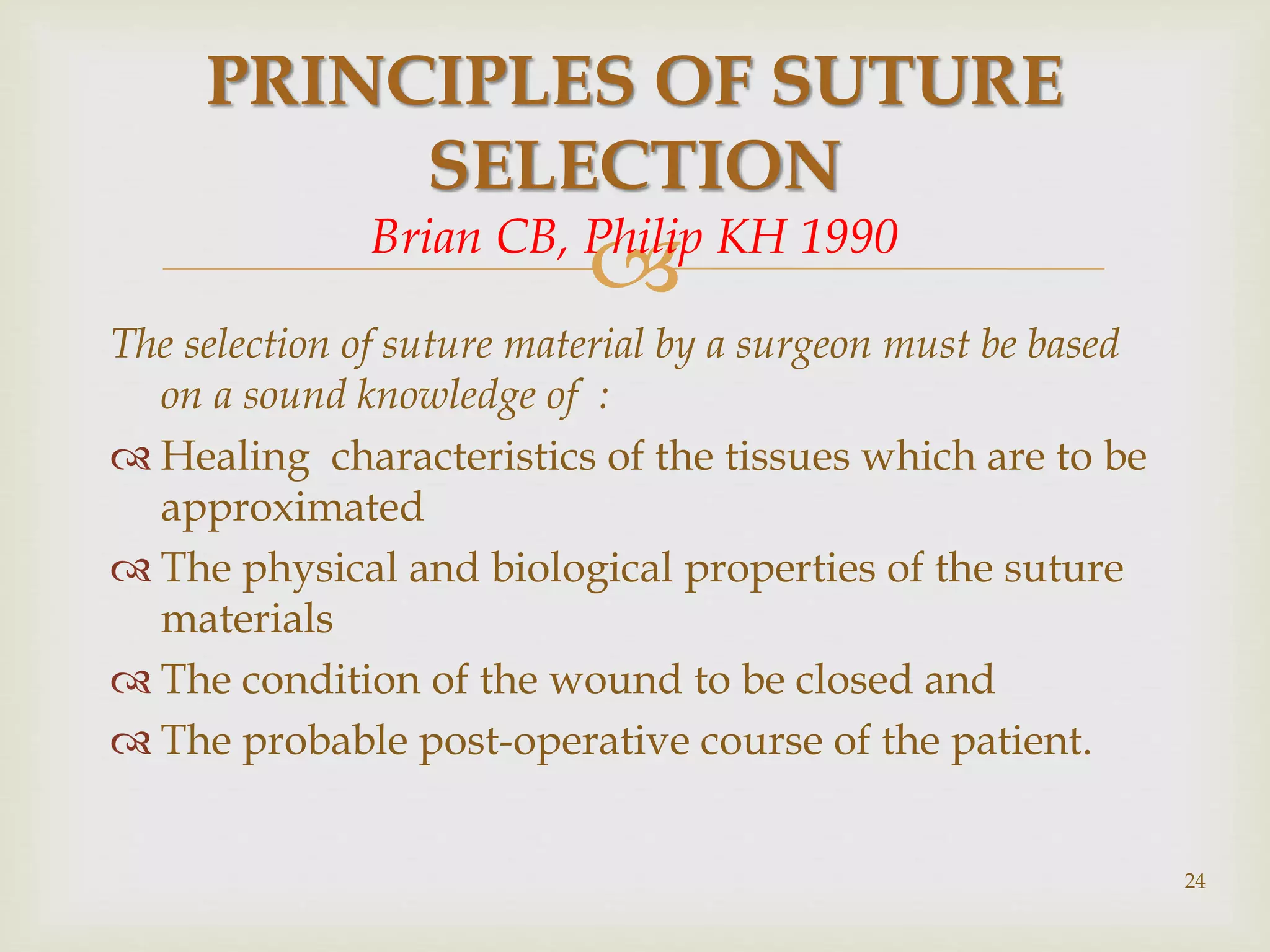 PRINCIPLES OF SUTURE SELECTION
Brian CB, Philip KH 1990

The selection of suture material by a surgeon must be based on a sound knowledge of :
Healing characteristics of the tissues which are to be approximated
The physical and biological properties of the suture materials
The condition of the wound to be closed and
The probable post-operative course of the patient.

24